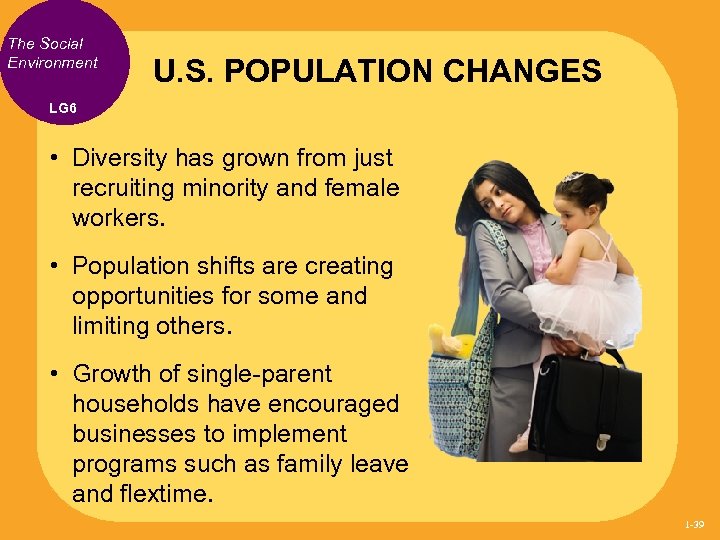 The Social Environment

LG6

U.S. POPULATION CHANGES

• Diversity has grown from just recruiting minority and female workers.

• Population shifts are creating opportunities for some and limiting others.

• Growth of single-parent households have encouraged businesses to implement programs such as family leave and flextime.

1-39